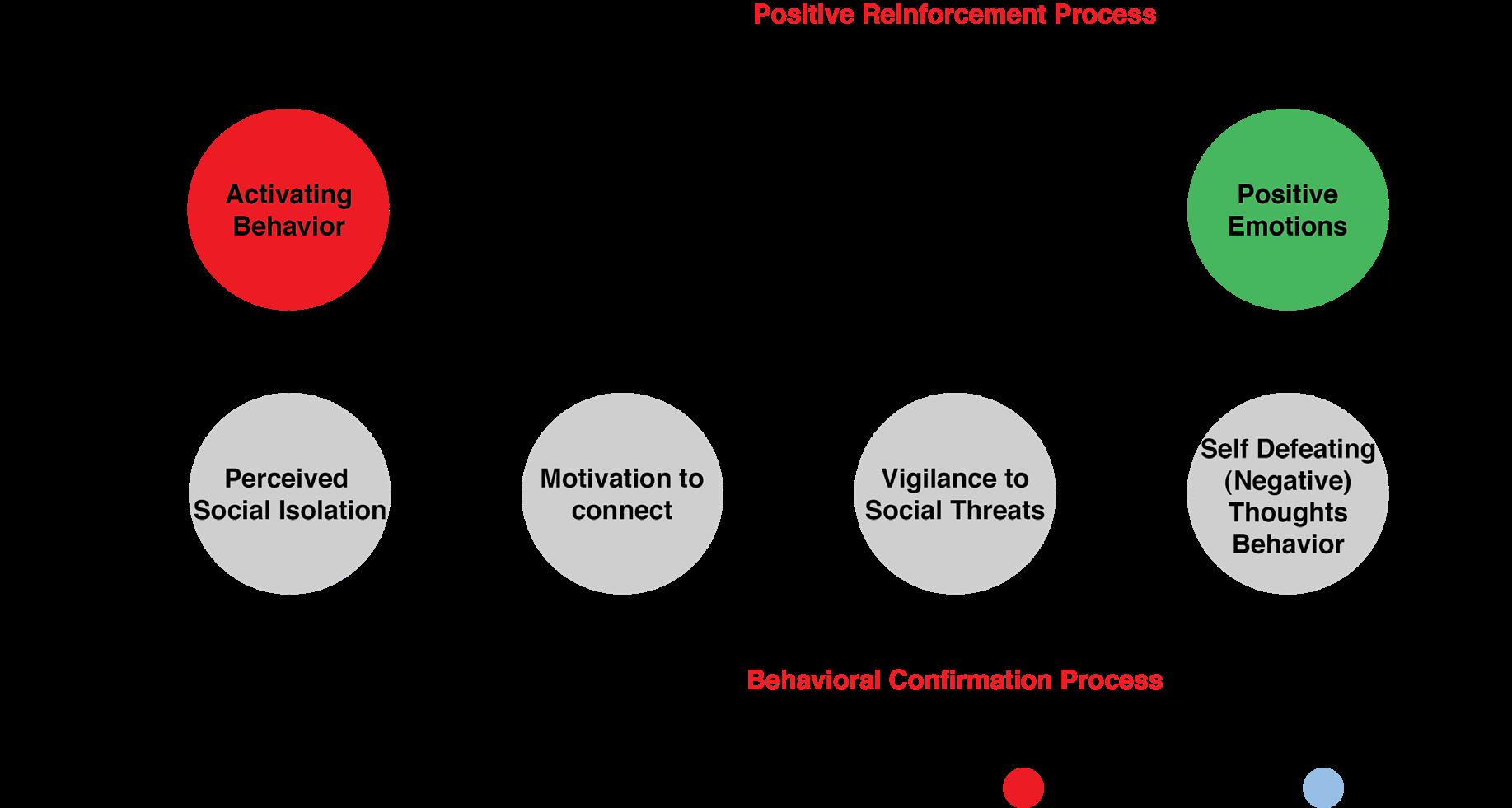 Positive Reinforcement Process

Activating Behavior

Positive Emotions

Perceived Social Isolation

Motivation to connect

Vigilance to Social Threats

Self Defeating (Negative) Thoughts Behavior

Behavioral Confirmation Process